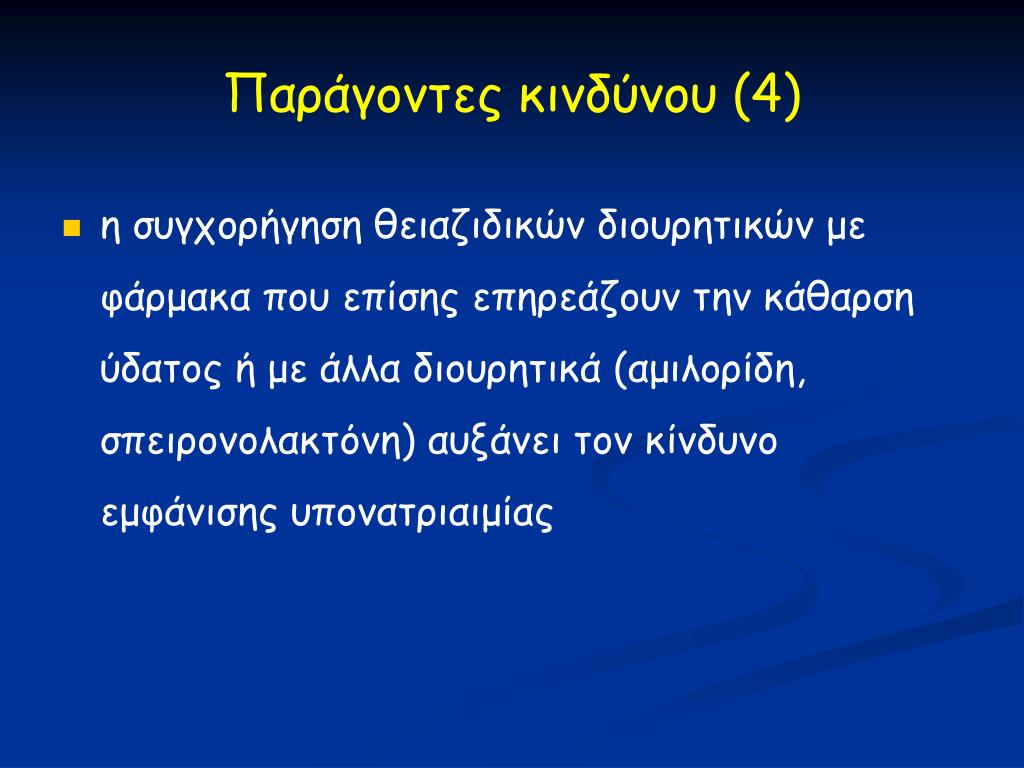 Παράγοντες κινδύνου (4)

η συγχορήγηση θειαζιδικών διουρητικών με φάρμακα που επίσης επηρεάζουν την κάθαρση ύδατος ή με άλλα διουρητικά (αμιλορίδη, σπειρονολακτόνη) αυξάνει τον κίνδυνο εμφάνισης υπονατριαιμίας